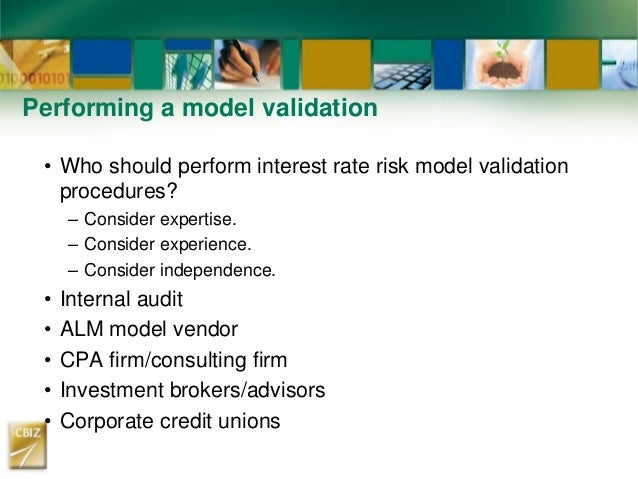 0100010101

Performing a model validation

• Who should perform interest rate risk model validation procedures?
– Consider expertise.
– Consider experience.
– Consider independence.
• Internal audit
• ALM model vendor
• CPA firm/consulting firm
• Investment brokers/advisors
• Corporate credit unions

CBIZ